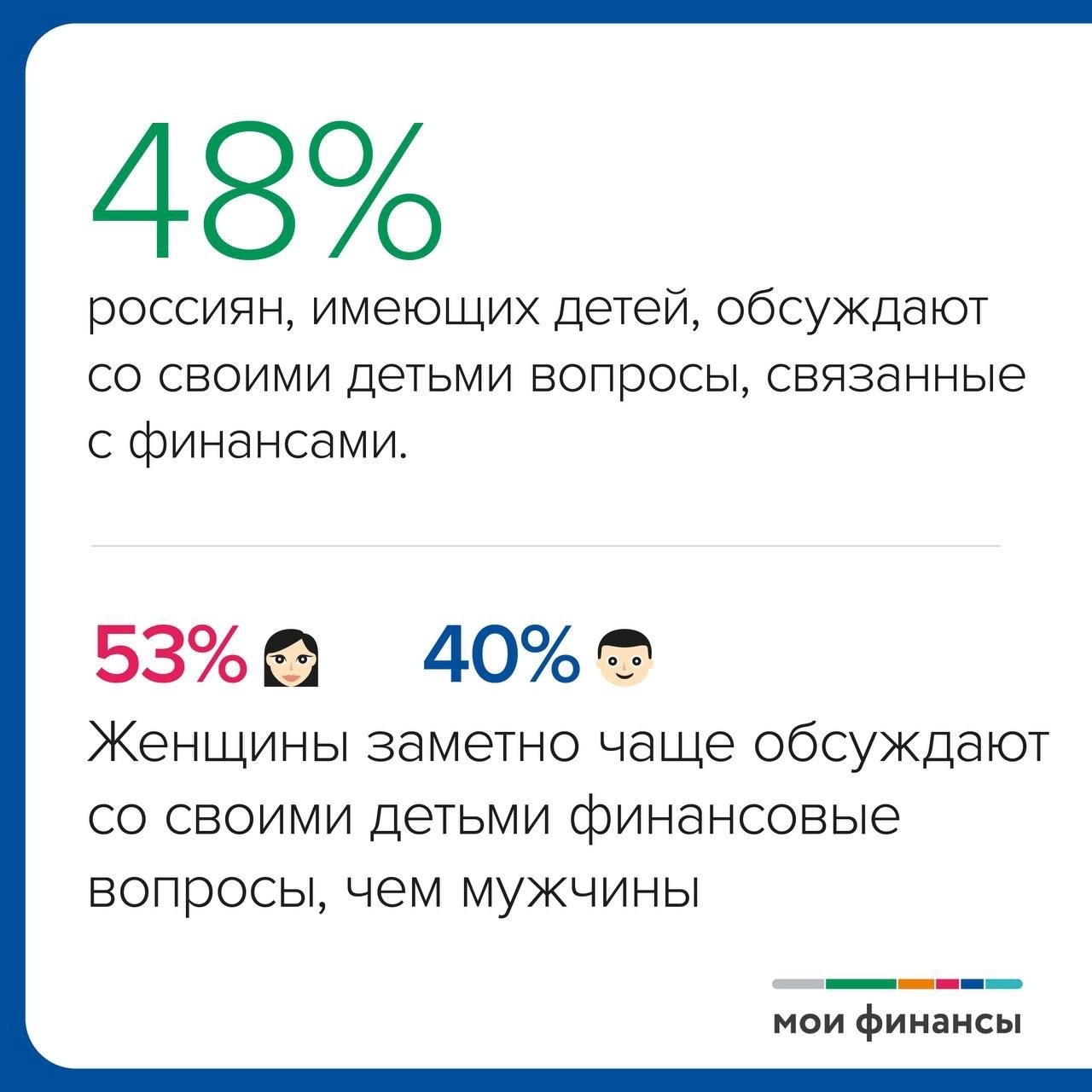 48%
россиян, имеющих детей, обсуждают со своими детьми вопросы, связанные с финансами.

53% 40%
Женщины заметно чаще обсуждают со своими детьми финансовые вопросы, чем мужчины

мои финансы